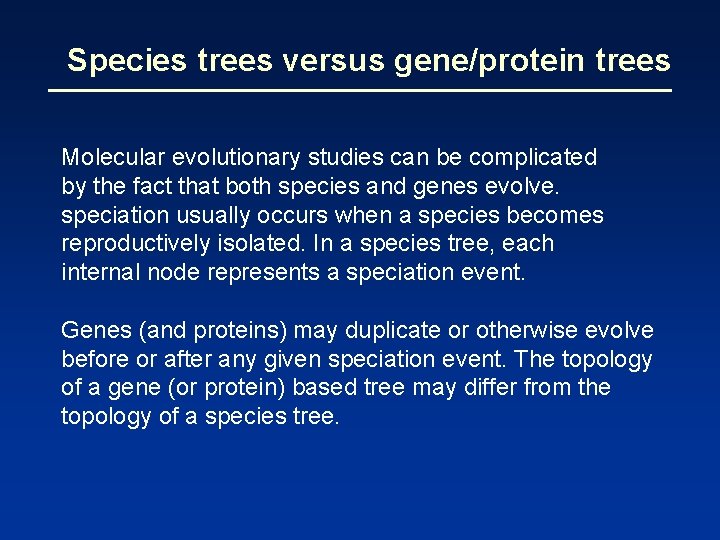 Species trees versus gene/protein trees

Molecular evolutionary studies can be complicated by the fact that both species and genes evolve. speciation usually occurs when a species becomes reproductively isolated. In a species tree, each internal node represents a speciation event.

Genes (and proteins) may duplicate or otherwise evolve before or after any given speciation event. The topology of a gene (or protein) based tree may differ from the topology of a species tree.